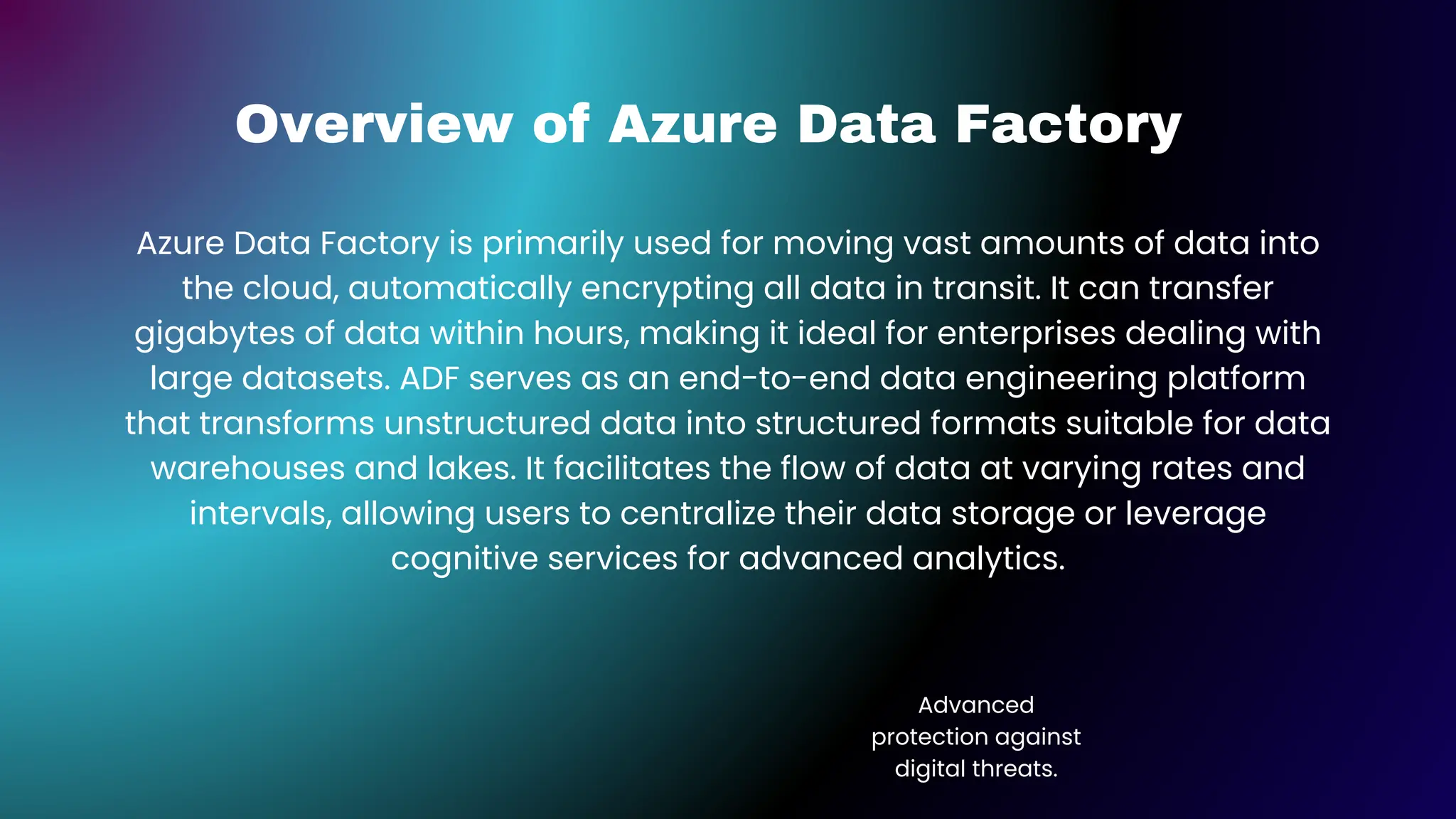 Overview of Azure Data Factory

Azure Data Factory is primarily used for moving vast amounts of data into the cloud, automatically encrypting all data in transit. It can transfer gigabytes of data within hours, making it ideal for enterprises dealing with large datasets. ADF serves as an end-to-end data engineering platform that transforms unstructured data into structured formats suitable for data warehouses and lakes. It facilitates the flow of data at varying rates and intervals, allowing users to centralize their data storage or leverage cognitive services for advanced analytics.

Advanced protection against digital threats.